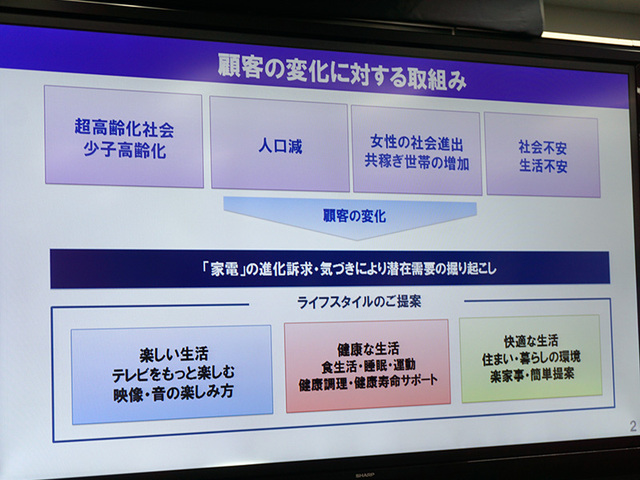 顧客の変化に対する取組み

超高齢化社会
少子高齢化

人口減

女性の社会進出
共稼ぎ世帯の増加

社会不安
生活不安

顧客の変化

「家電」の進化訴求・気づきにより潜在需要の掘り起こし

ライフスタイルのご提案

楽しい生活
テレビをもっと楽しむ
映像・音の楽しみ方

健康な生活
食生活・睡眠・運動
健康調理・健康寿命サポート

快適な生活
住まい・暮らしの環境
楽家事・簡単提案

2

SHARP